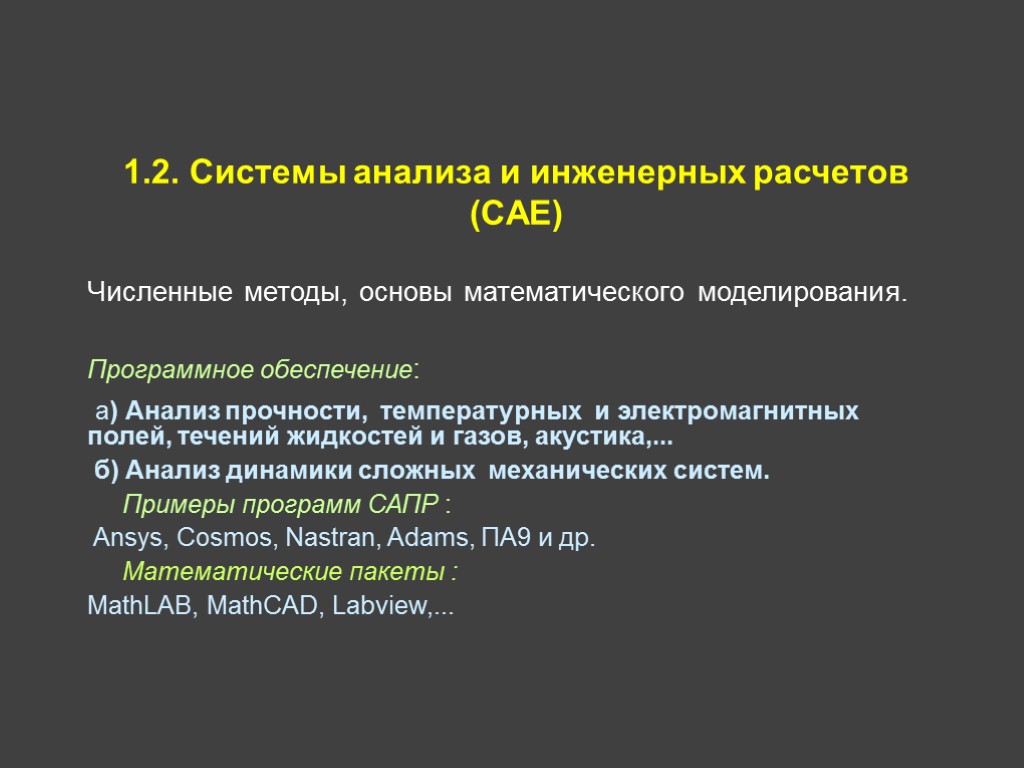 1.2. Системы анализа и инженерных расчетов (CAE)

Численные методы, основы математического моделирования.

Программное обеспечение:

а) Анализ прочности, температурных и электромагнитных полей, течений жидкостей и газов, акустика,...

б) Анализ динамики сложных механических систем.

Примеры программ САПР :

Ansys, Cosmos, Nastran, Adams, ПА9 и др.

Математические пакеты :

MathLAB, MathCAD, Labview,...